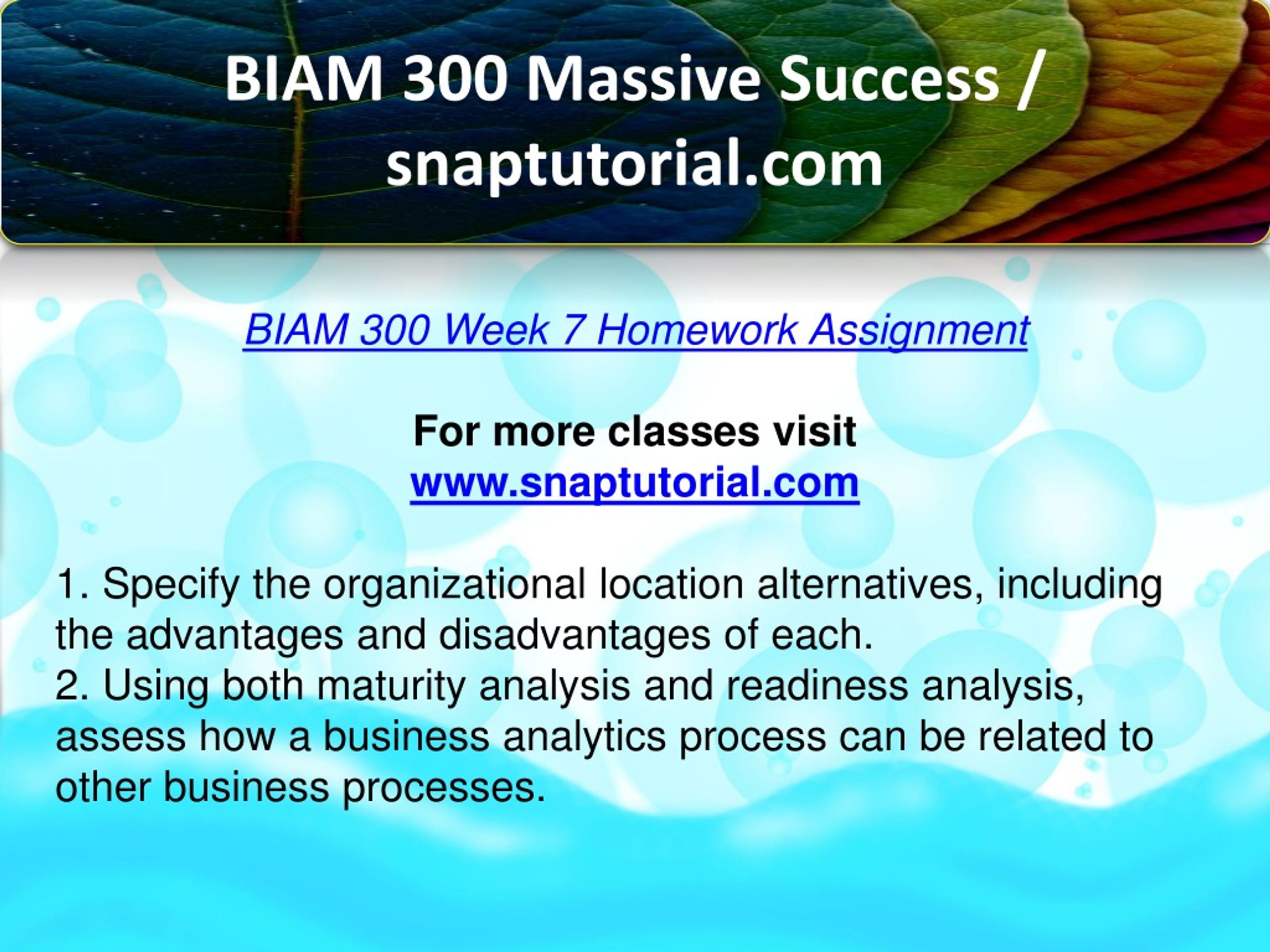 BIAM 300 Massive Success / snaptutorial.com

BIAM 300 Week 7 Homework Assignment

For more classes visit
www.snaptutorial.com

1. Specify the organizational location alternatives, including the advantages and disadvantages of each.
2. Using both maturity analysis and readiness analysis, assess how a business analytics process can be related to other business processes.